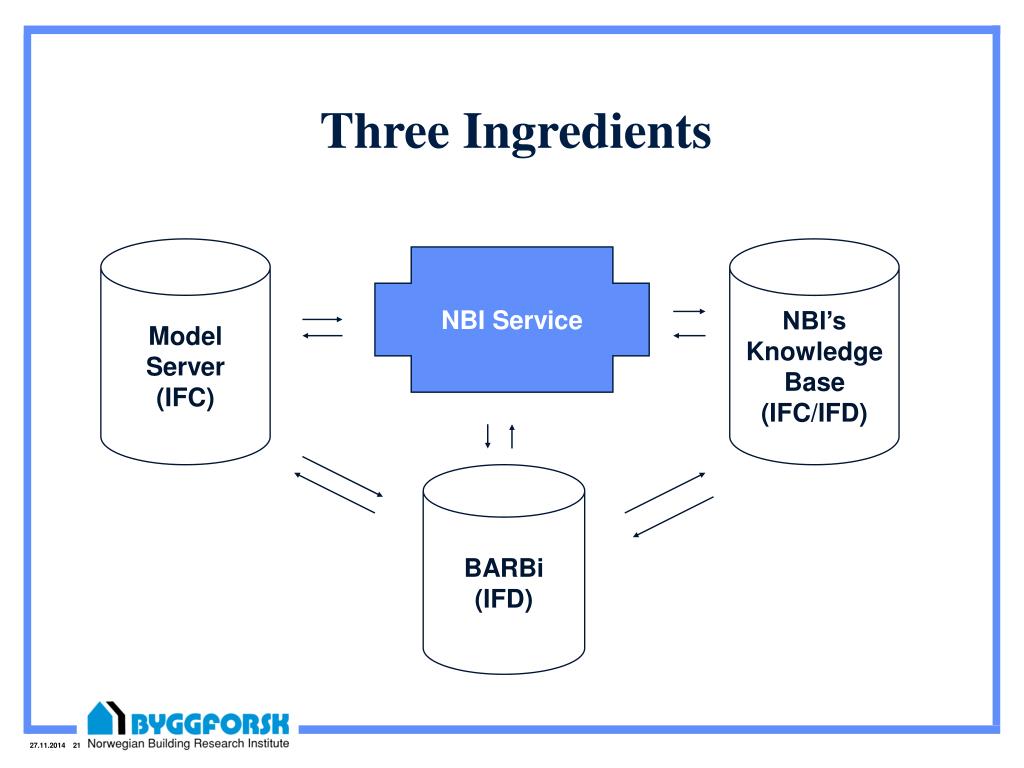 Three Ingredients

Model Server (IFC)

NBI Service

NBI's Knowledge Base (IFC/IFD)

BARBi (IFD)

BYGGFORSK

27.11.2014 21 Norwegian Building Research Institute